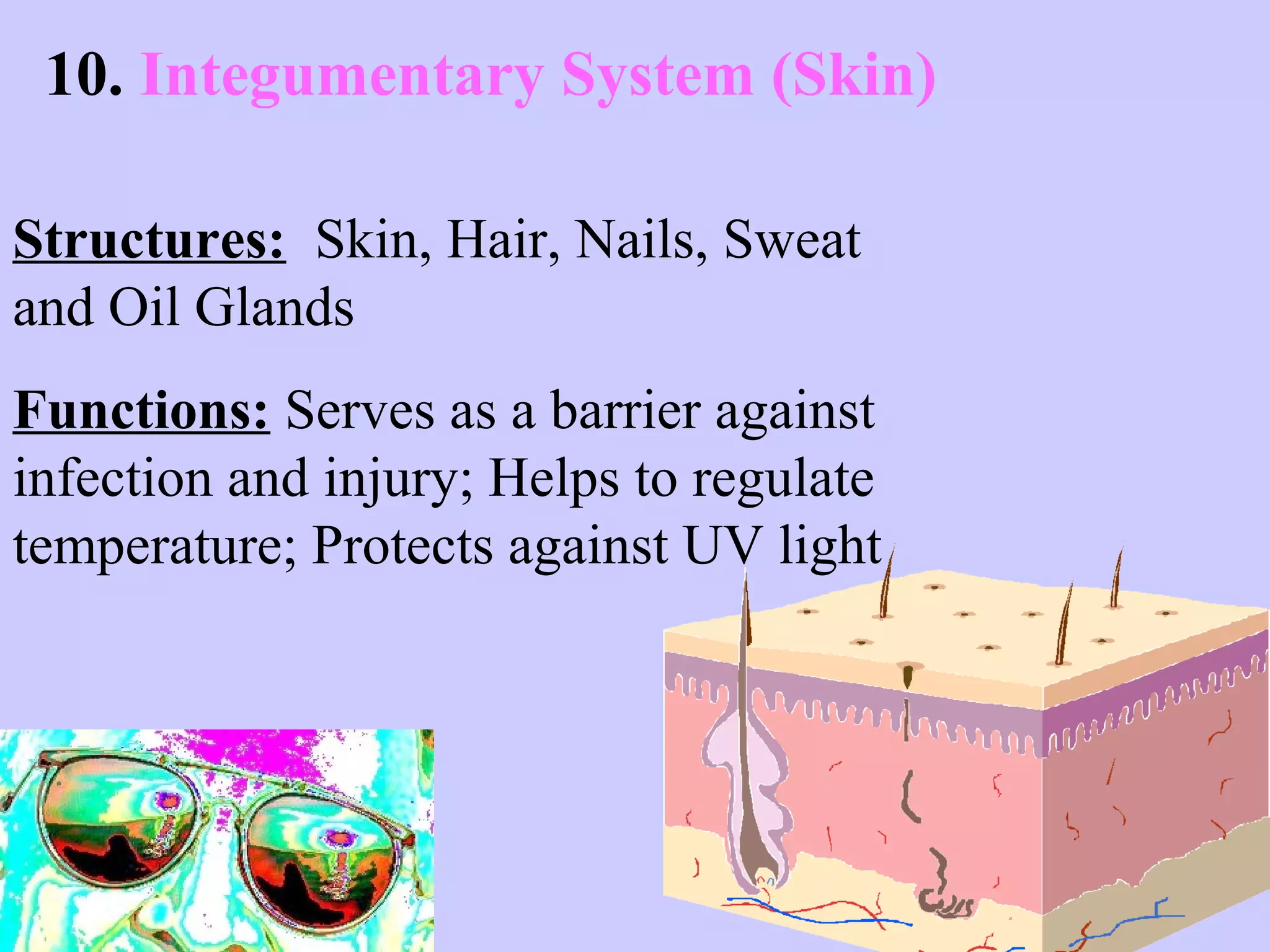 10. Integumentary System (Skin)

Structures: Skin, Hair, Nails, Sweat and Oil Glands

Functions: Serves as a barrier against infection and injury; Helps to regulate temperature; Protects against UV light